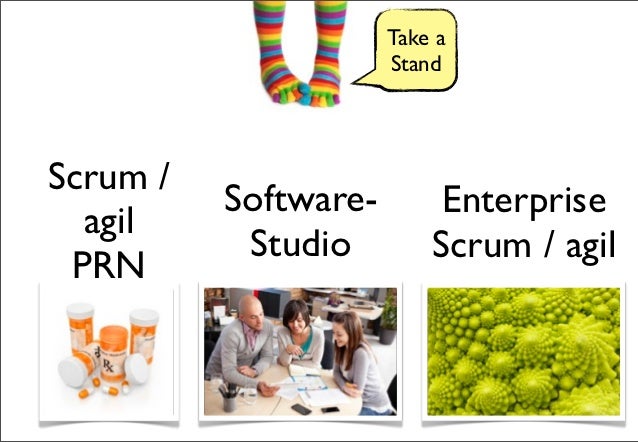 Take a Stand

Scrum / agil PRN

Software-Studio

Enterprise Scrum / agil

Rx